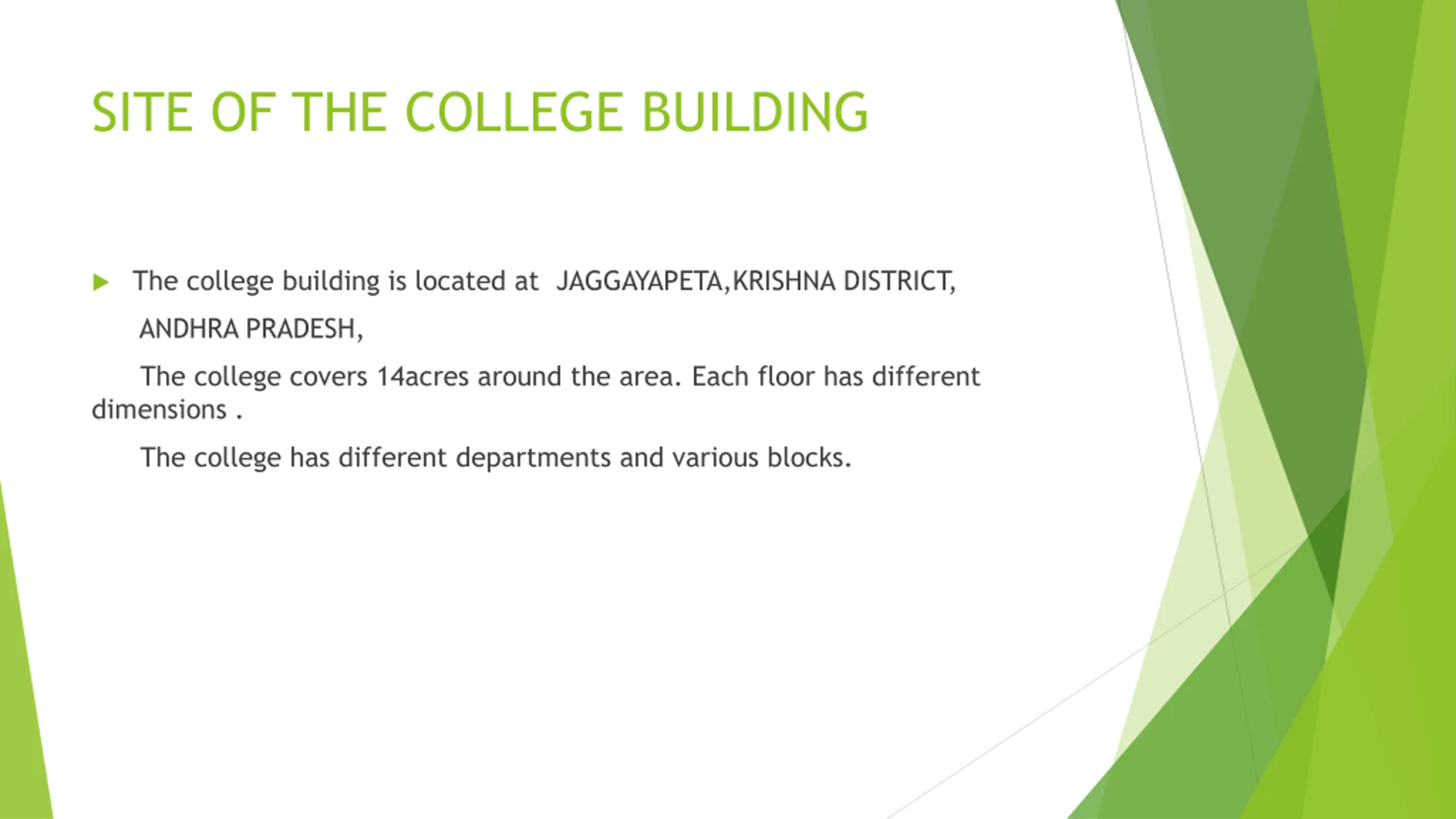 SITE OF THE COLLEGE BUILDING

The college building is located at JAGGAYAPETA,KRISHNA DISTRICT,

ANDHRA PRADESH,

The college covers 14acres around the area. Each floor has different dimensions .

The college has different departments and various blocks.